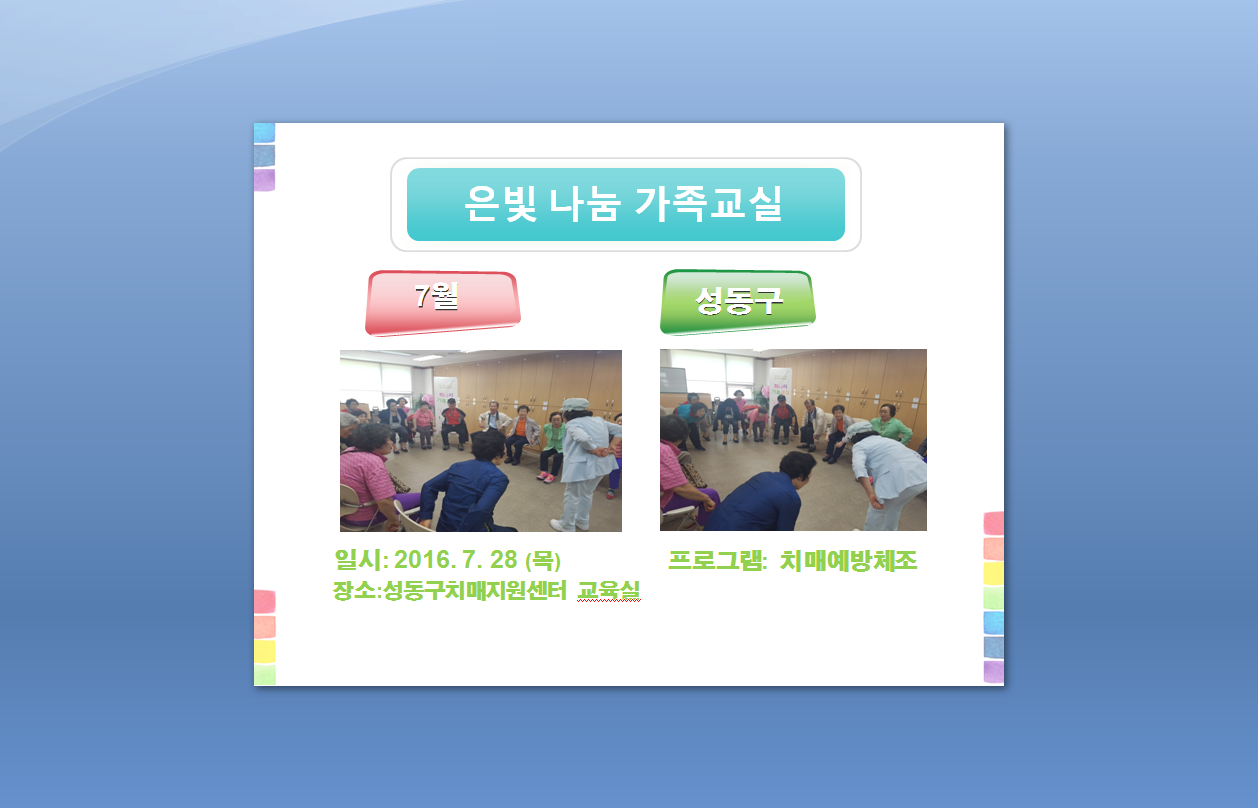 은빛 나눔 가족교실

7월

성동구

일시: 2016. 7. 28 (목)
장소:성동구치매지원센터 교육실

프로그램: 치매예방체조